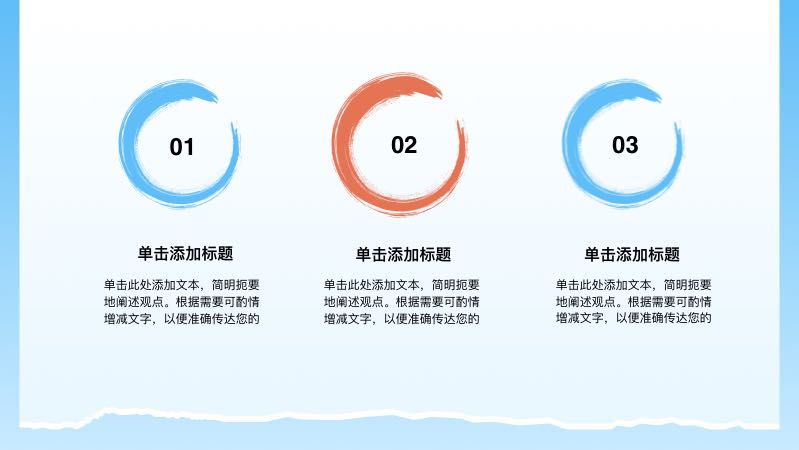 01

单击添加标题

单击此处添加文本，简明扼要地阐述观点。根据需要可酌情增减文字，以便准确传达您的

02

单击添加标题

单击此处添加文本，简明扼要地阐述观点。根据需要可酌情增减文字，以便准确传达您的

03

单击添加标题

单击此处添加文本，简明扼要地阐述观点。根据需要可酌情增减文字，以便准确传达您的